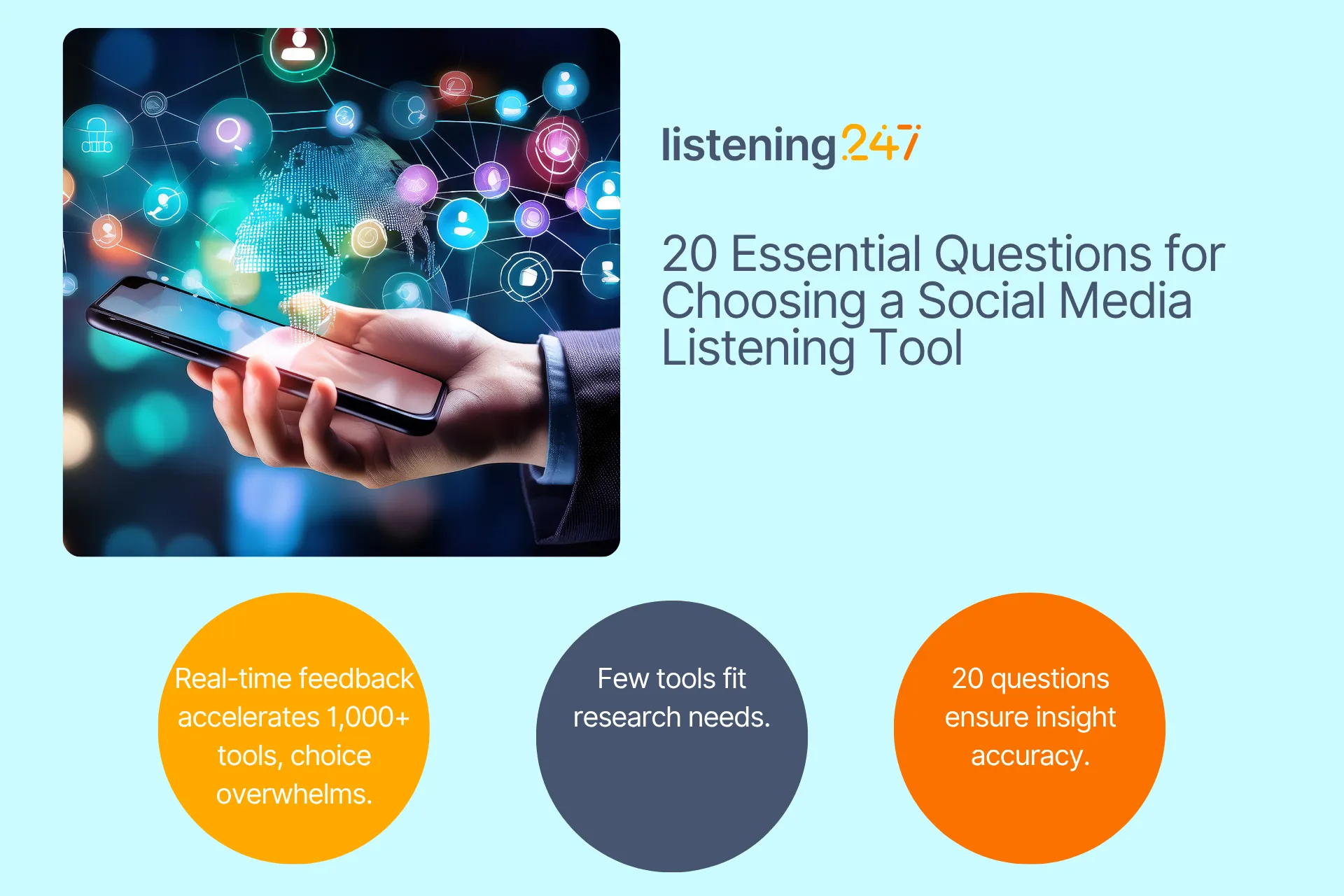 listening247

20 Essential Questions for Choosing a Social Media Listening Tool

Real-time feedback accelerates 1,000+ tools, choice overwhelms.

Few tools fit research needs.

20 questions ensure insight accuracy.